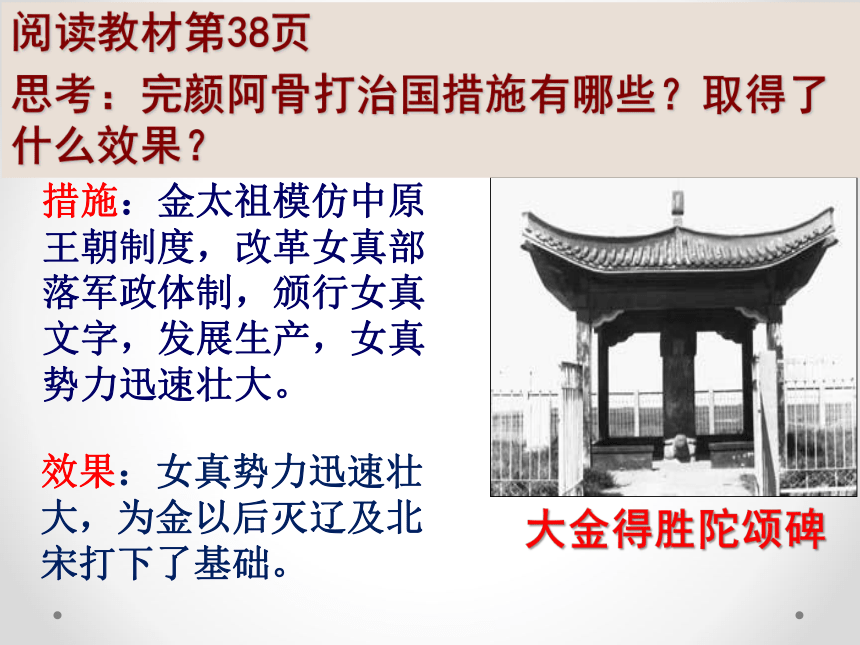 阅读教材第38页
思考：完颜阿骨打治国措施有哪些？取得了什么效果？

措施：金太祖模仿中原王朝制度，改革女真部落军政体制，颁行女真文字，发展生产，女真势力迅速壮大。

效果：女真势力迅速壮大，为金以后灭辽及北宋打下了基础。

大金得胜陀颂碑